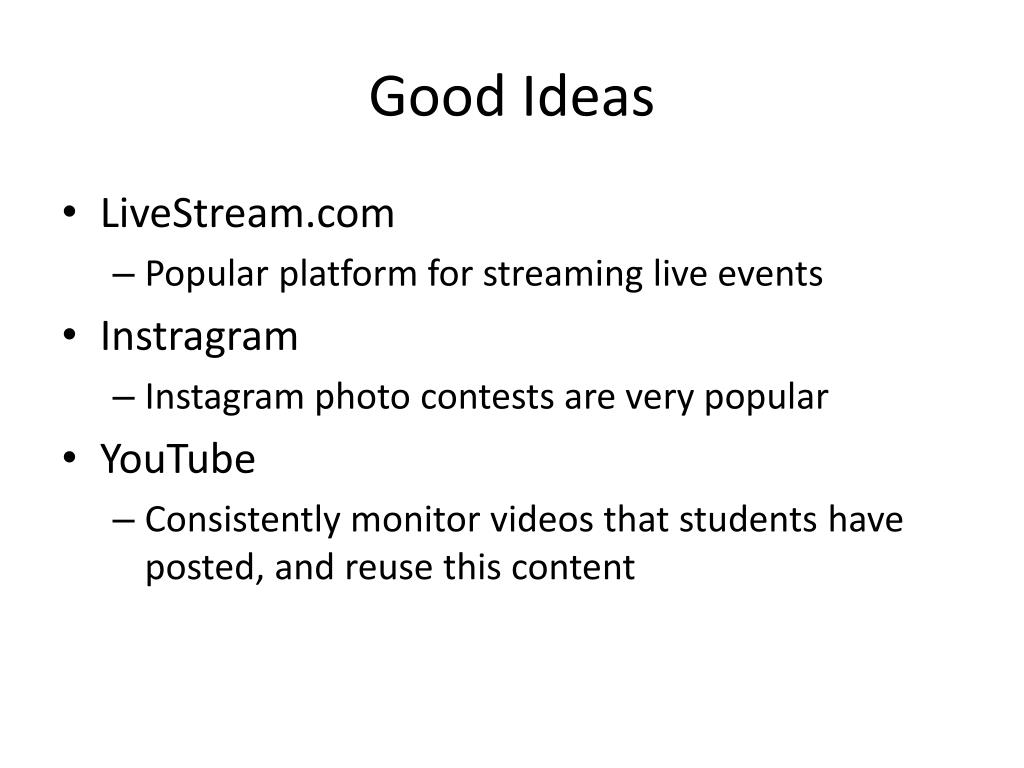 Good Ideas

• LiveStream.com
  – Popular platform for streaming live events
• Instragram
  – Instagram photo contests are very popular
• YouTube
  – Consistently monitor videos that students have posted, and reuse this content